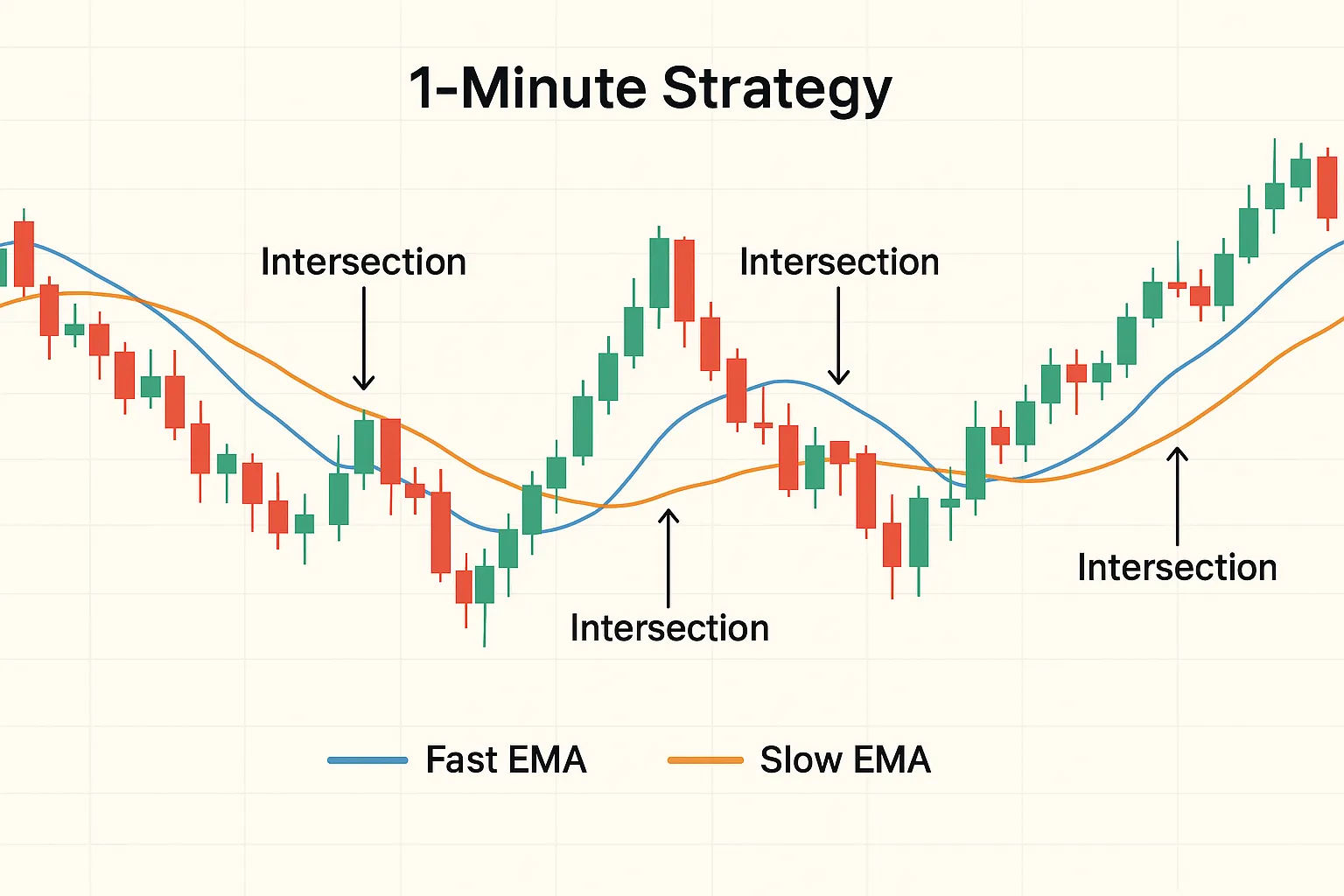 1-Minute Strategy

Intersection

Intersection

Intersection

Intersection

Fast EMA

Slow EMA